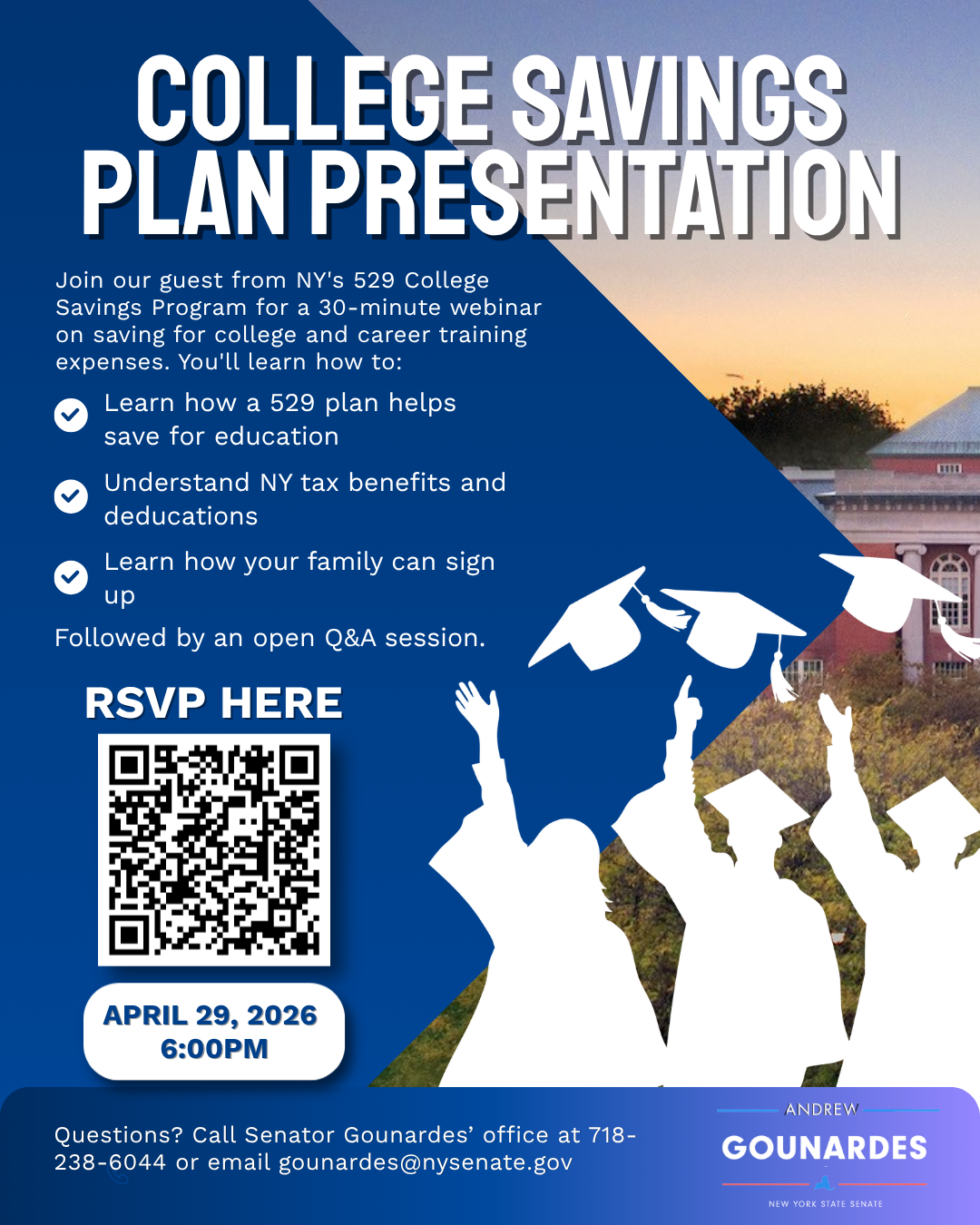 COLLEGE SAVINGS PLAN PRESENTATION

Join our guest from NY's 529 College Savings Program for a 30-minute webinar on saving for college and career training expenses. You'll learn how to:

Learn how a 529 plan helps save for education

Understand NY tax benefits and deducations

Learn how your family can sign up

Followed by an open Q&A session.

RSVP HERE

APRIL 29, 2026
6:00PM

Questions? Call Senator Gounardes' office at 718-238-6044 or email gounardes@nysenate.gov

ANDREW
GOUNARDES
NEW YORK STATE SENATE